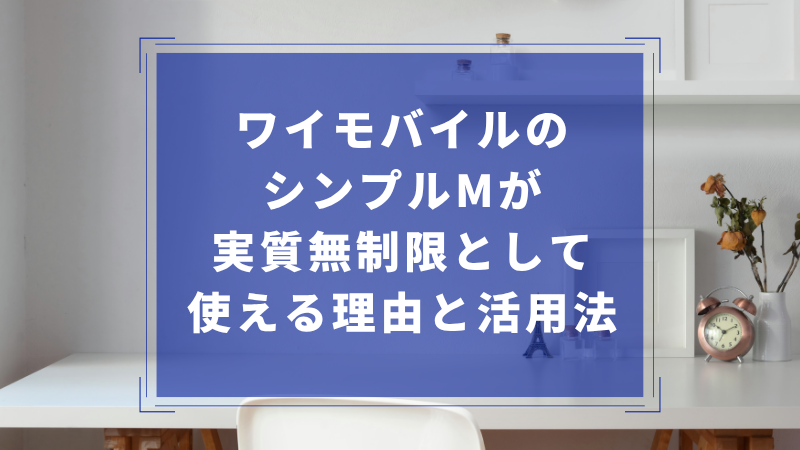 ワイモバイルの
シンプルMが
実質無制限として
使える理由と活用法